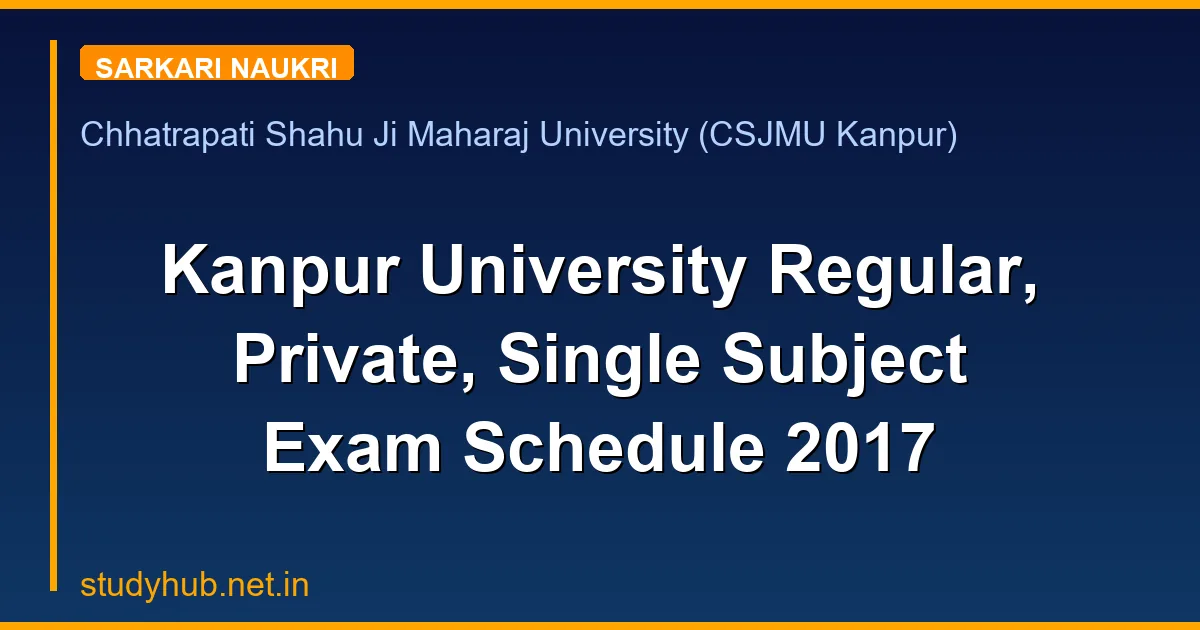 SARKARI NAUKRI

Chhatrapati Shahu Ji Maharaj University (CSJMU Kanpur)

Kanpur University Regular, Private, Single Subject Exam Schedule 2017

studyhub.net.in